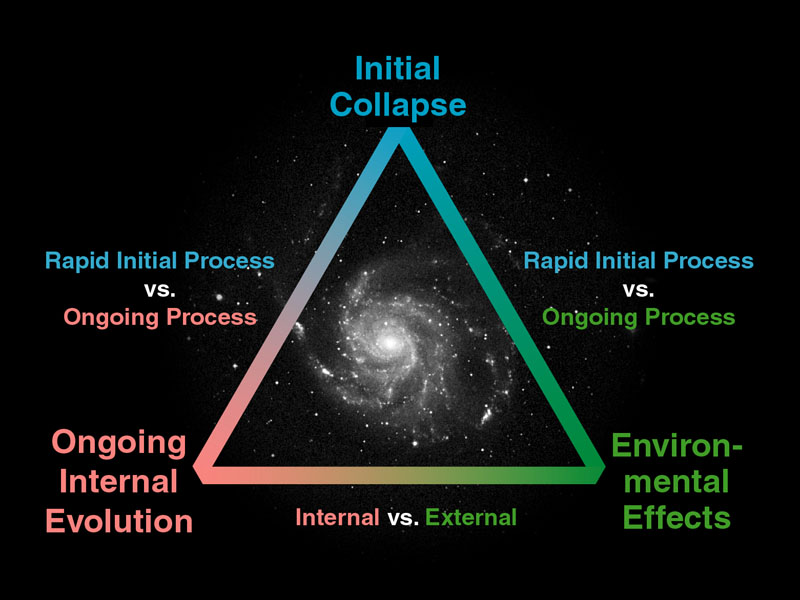 Initial Collapse

Rapid Initial Process
vs.
Ongoing Process

Rapid Initial Process
vs.
Ongoing Process

Ongoing Internal Evolution

Internal vs. External

Environmental Effects